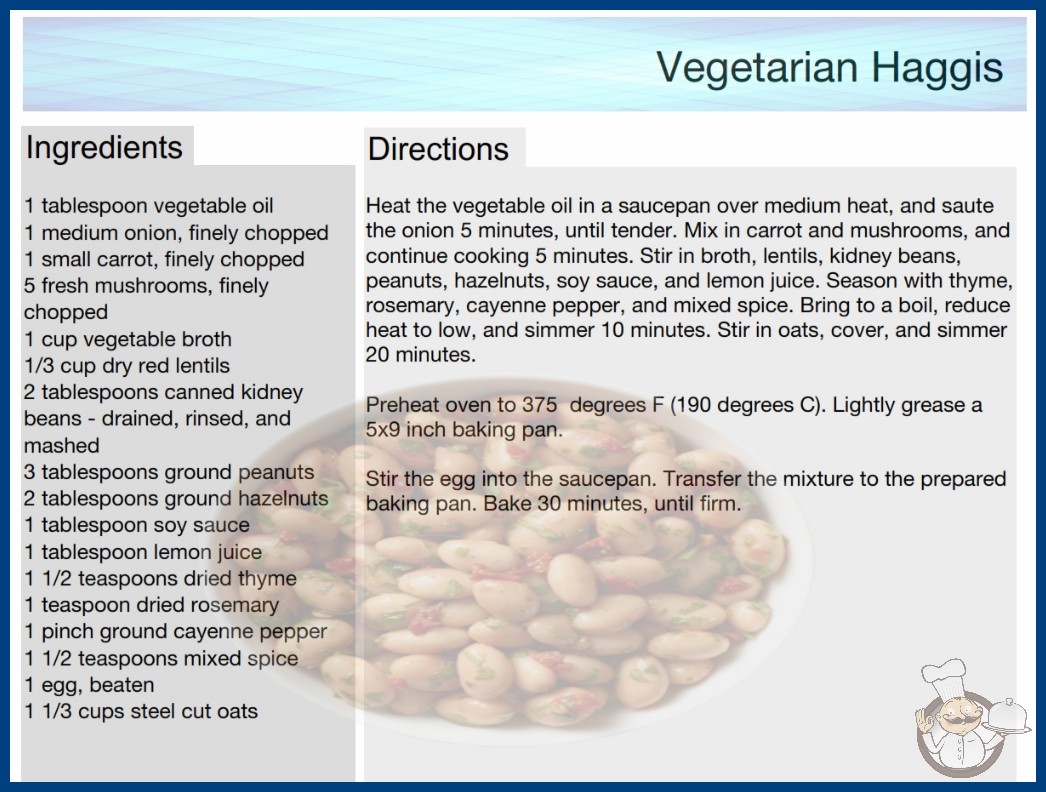 Vegetarian Haggis

Ingredients

1 tablespoon vegetable oil
1 medium onion, finely chopped
1 small carrot, finely chopped
5 fresh mushrooms, finely chopped
1 cup vegetable broth
1/3 cup dry red lentils
2 tablespoons canned kidney beans - drained, rinsed, and mashed
3 tablespoons ground peanuts
2 tablespoons ground hazelnuts
1 tablespoon soy sauce
1 tablespoon lemon juice
1 1/2 teaspoons dried thyme
1 teaspoon dried rosemary
1 pinch ground cayenne pepper
1 1/2 teaspoons mixed spice
1 egg, beaten
1 1/3 cups steel cut oats

Directions

Heat the vegetable oil in a saucepan over medium heat, and saute the onion 5 minutes, until tender. Mix in carrot and mushrooms, and continue cooking 5 minutes. Stir in broth, lentils, kidney beans, peanuts, hazelnuts, soy sauce, and lemon juice. Season with thyme, rosemary, cayenne pepper, and mixed spice. Bring to a boil, reduce heat to low, and simmer 10 minutes. Stir in oats, cover, and simmer 20 minutes.

Preheat oven to 375 degrees F (190 degrees C). Lightly grease a 5x9 inch baking pan.

Stir the egg into the saucepan. Transfer the mixture to the prepared baking pan. Bake 30 minutes, until firm.